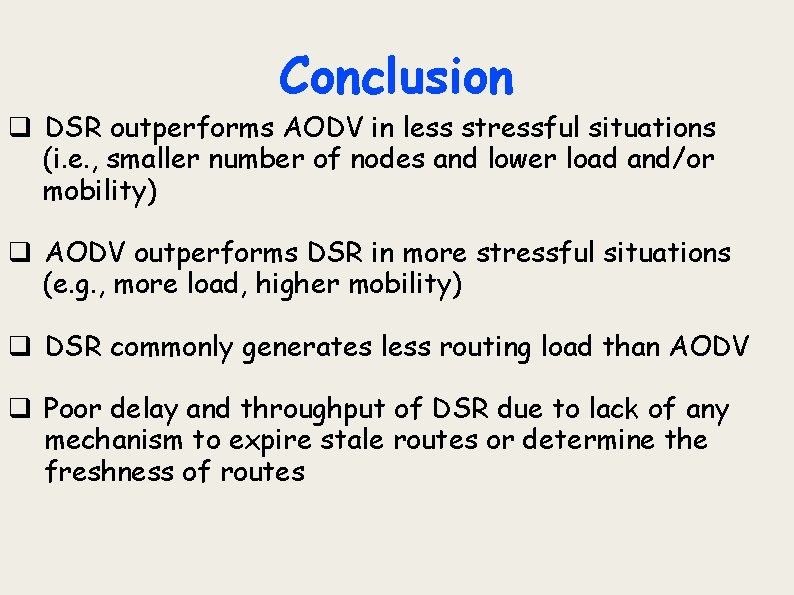 Conclusion

❑ DSR outperforms AODV in less stressful situations (i.e., smaller number of nodes and lower load and/or mobility)

❑ AODV outperforms DSR in more stressful situations (e.g., more load, higher mobility)

❑ DSR commonly generates less routing load than AODV

❑ Poor delay and throughput of DSR due to lack of any mechanism to expire stale routes or determine the freshness of routes